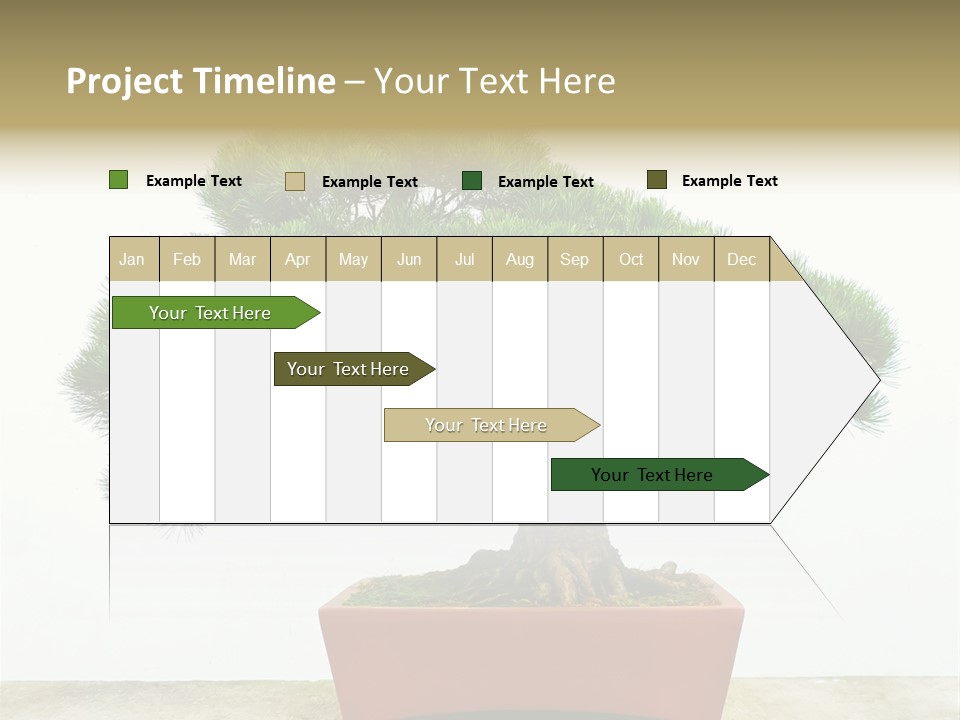 Project Timeline – Your Text Here

Example Text
Example Text
Example Text
Example Text

| Jan | Feb | Mar | Apr | May | Jun | Jul | Aug | Sep | Oct | Nov | Dec |
|---|---|---|---|---|---|---|---|---|---|---|---|

Your Text Here

Your Text Here

Your Text Here

Your Text Here